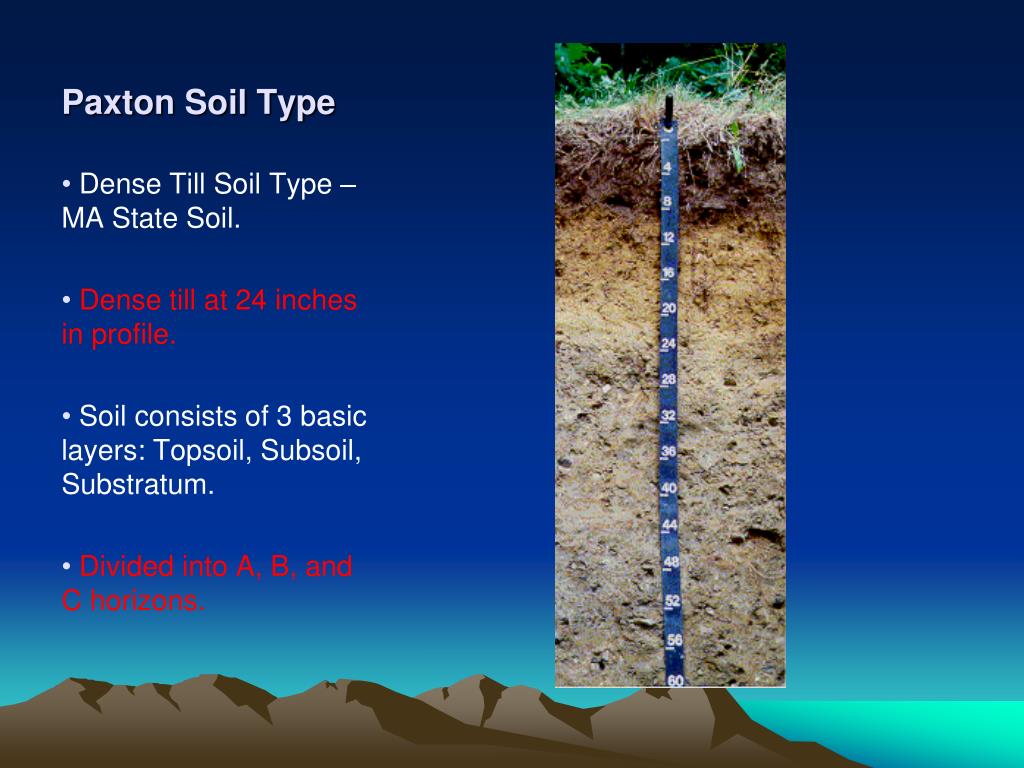 Paxton Soil Type

• Dense Till Soil Type – MA State Soil.

• Dense till at 24 inches in profile.

• Soil consists of 3 basic layers: Topsoil, Subsoil, Substratum.

• Divided into A, B, and C horizons.

4
8
12
16
20
24
28
32
36
40
44
48
52
56
60